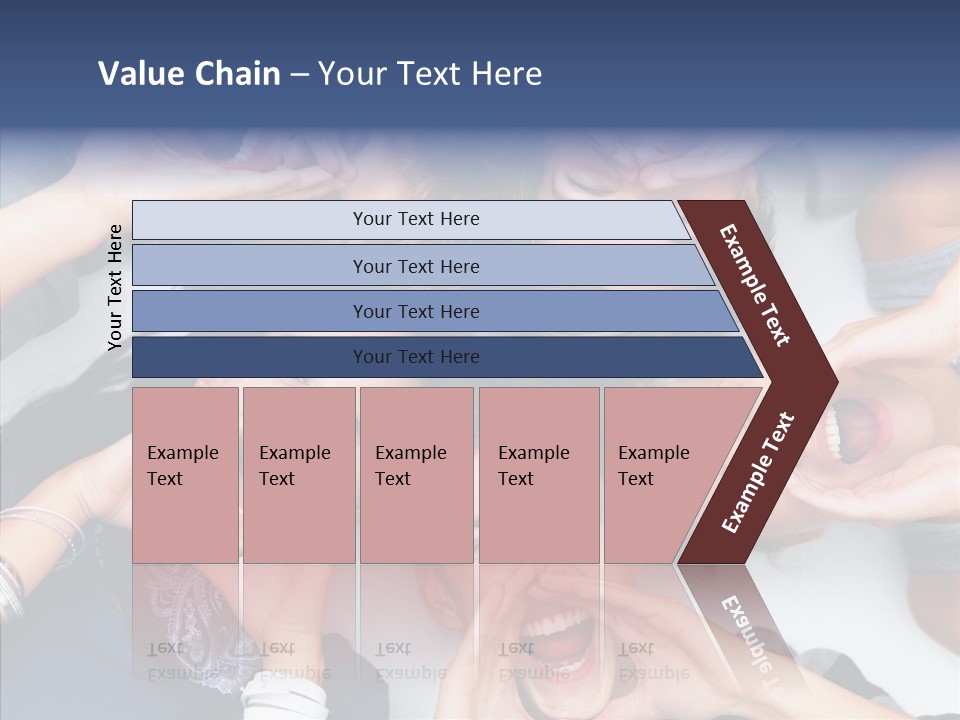 Value Chain – Your Text Here

Your Text Here

Your Text Here

Your Text Here

Your Text Here

Your Text Here

Example Text

Example Text

Example Text

Example Text

Example Text

Example Text

Example Text